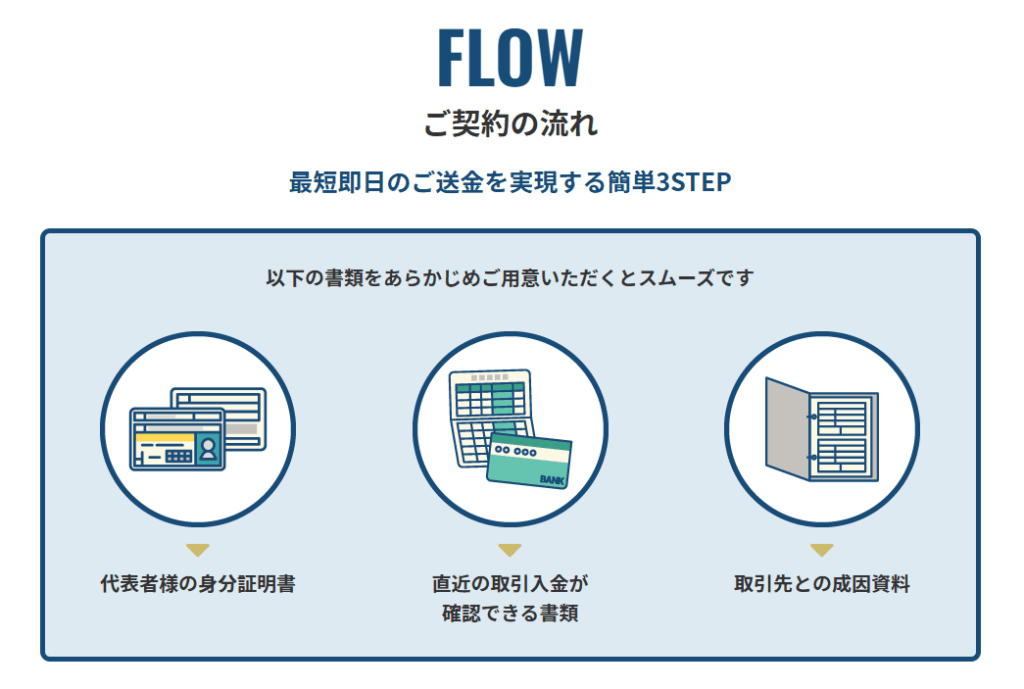 FLOW
ご契約の流れ

最短即日のご送金を実現する簡単3STEP

以下の書類をあらかじめご用意いただくとスムーズです

BANK

代表者様の身分証明書

直近の取引入金が確認できる書類

取引先との成因資料